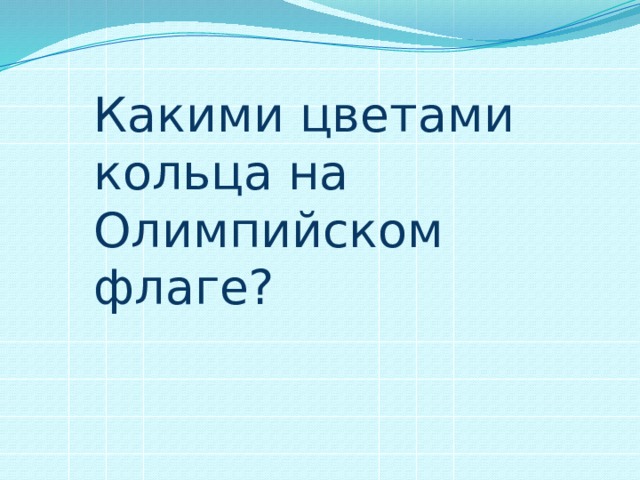 Какими цветами кольца на Олимпийском флаге?